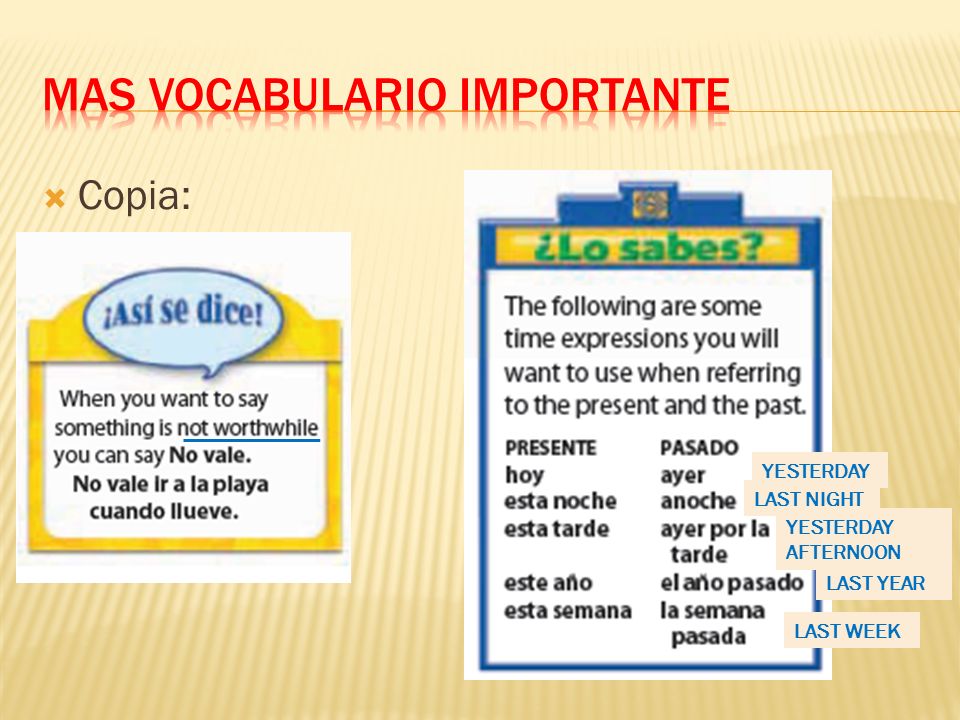 MAS VOCABULARIO IMPORTANTE

Copia:

¡Así se dice!

When you want to say something is not worthwhile you can say No vale.

No vale ir a la playa cuando llueve.

¿Lo sabes?

The following are some time expressions you will want to use when referring to the present and the past.

| PRESENTE | PASADO | |
|---|---|---|
| hoy | ayer | YESTERDAY |
| esta noche | anoche | LAST NIGHT |
| esta tarde | ayer por la tarde | YESTERDAY AFTERNOON |
| este año | el año pasado | LAST YEAR |
| esta semana | la semana pasada | LAST WEEK |